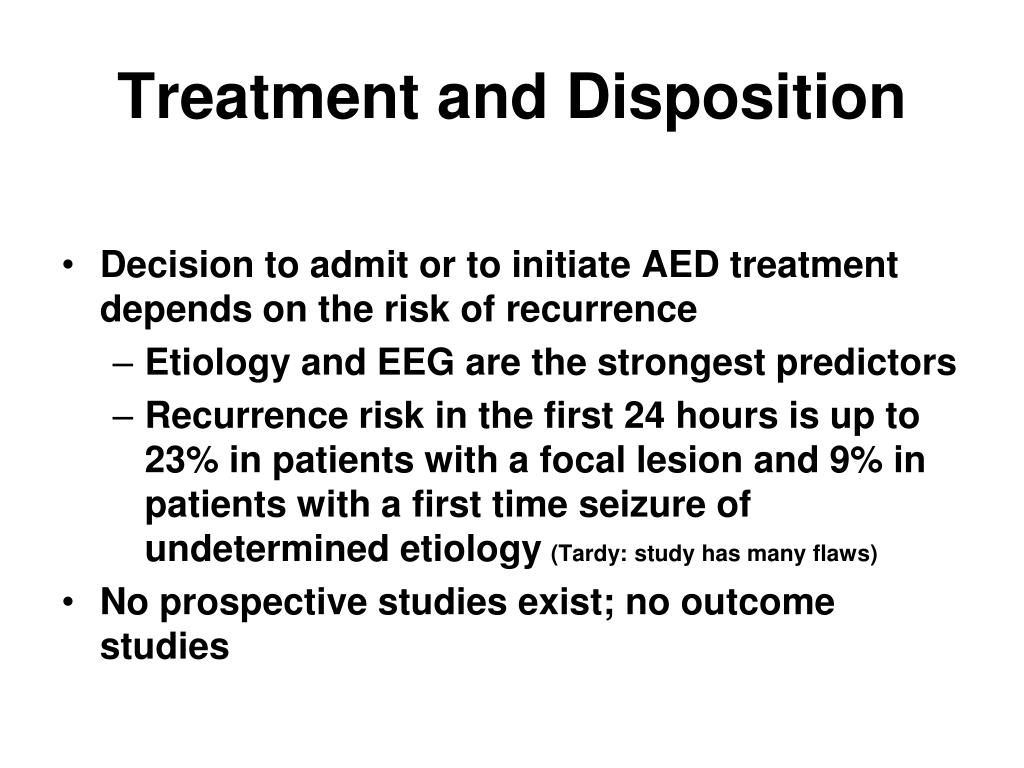 Treatment and Disposition

• Decision to admit or to initiate AED treatment depends on the risk of recurrence
– Etiology and EEG are the strongest predictors
– Recurrence risk in the first 24 hours is up to 23% in patients with a focal lesion and 9% in patients with a first time seizure of undetermined etiology (Tardy: study has many flaws)
• No prospective studies exist; no outcome studies